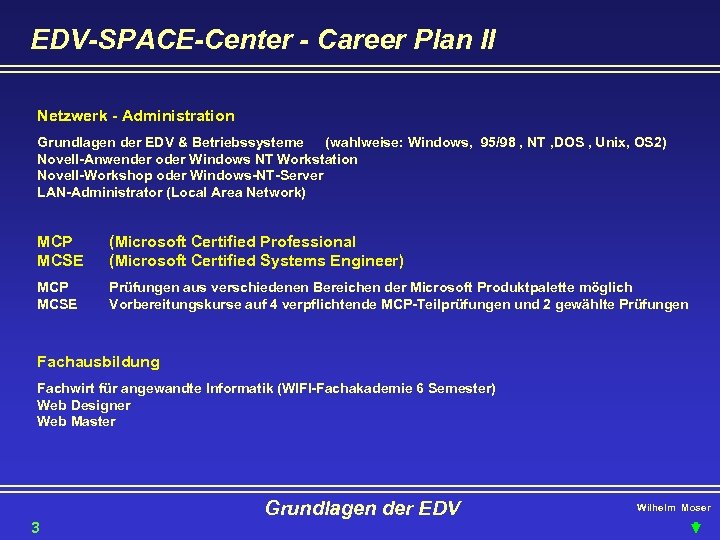 EDV-SPACE-Center - Career Plan II

Netzwerk - Administration

Grundlagen der EDV & Betriebssysteme (wahlweise: Windows, 95/98 , NT ,DOS , Unix, OS2)
Novell-Anwender oder Windows NT Workstation
Novell-Workshop oder Windows-NT-Server
LAN-Administrator (Local Area Network)

MCP (Microsoft Certified Professional
MCSE (Microsoft Certified Systems Engineer)

MCP Prüfungen aus verschiedenen Bereichen der Microsoft Produktpalette möglich
MCSE Vorbereitungskurse auf 4 verpflichtende MCP-Teilprüfungen und 2 gewählte Prüfungen

Fachausbildung

Fachwirt für angewandte Informatik (WIFI-Fachakademie 6 Semester)
Web Designer
Web Master

Grundlagen der EDV

Wilhelm Moser

3